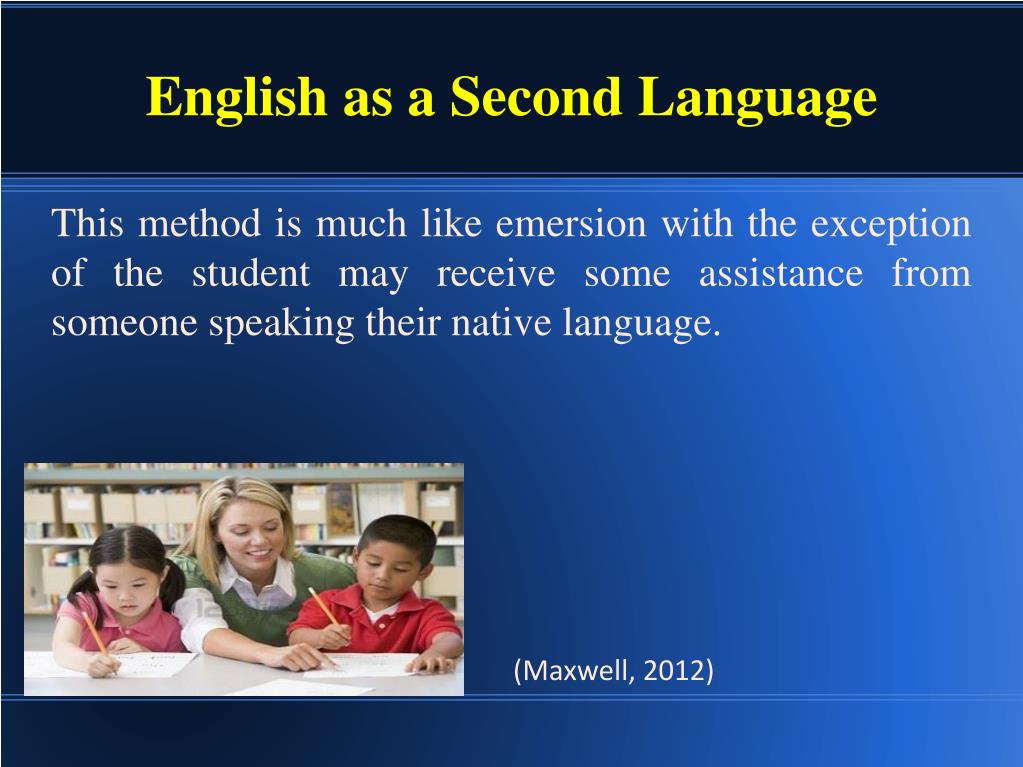 English as a Second Language

This method is much like emersion with the exception of the student may receive some assistance from someone speaking their native language.

(Maxwell, 2012)